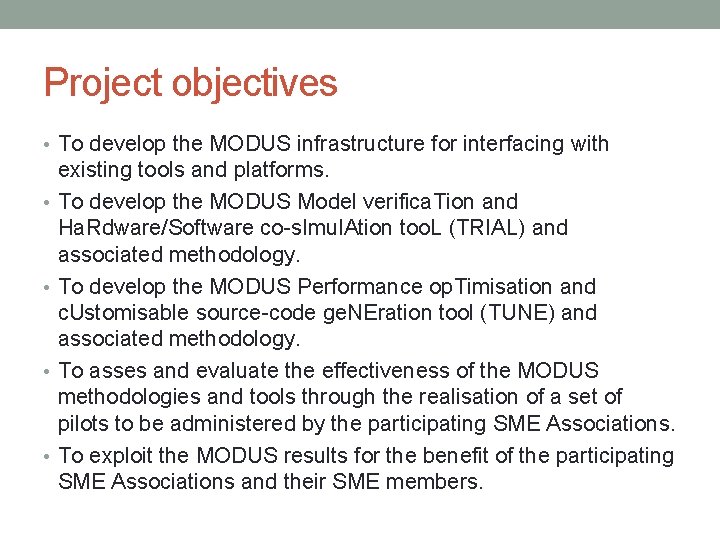 Project objectives

• To develop the MODUS infrastructure for interfacing with existing tools and platforms.
• To develop the MODUS Model verificaTion and HaRdware/Software co-sImulAtion tooL (TRIAL) and associated methodology.
• To develop the MODUS Performance opTimisation and cUstomisable source-code geNEration tool (TUNE) and associated methodology.
• To asses and evaluate the effectiveness of the MODUS methodologies and tools through the realisation of a set of pilots to be administered by the participating SME Associations.
• To exploit the MODUS results for the benefit of the participating SME Associations and their SME members.